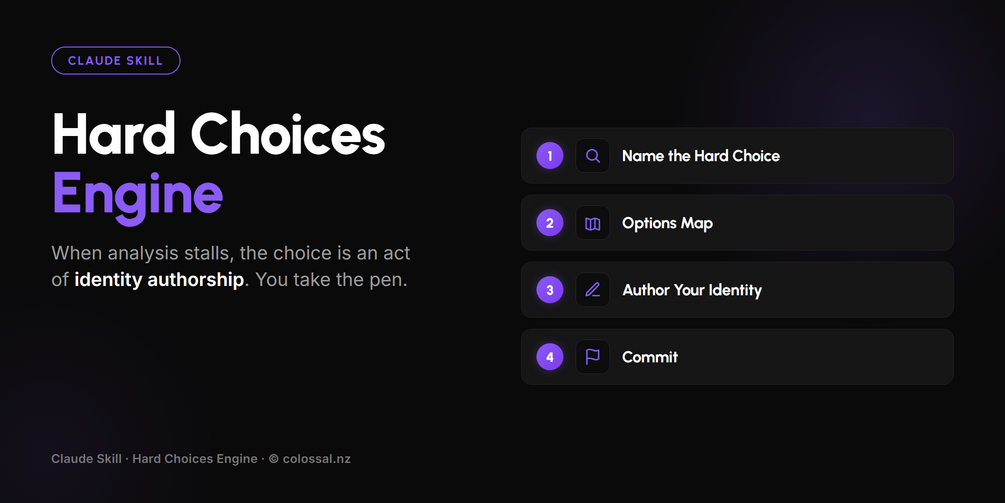 CLAUDE SKILL

Hard Choices Engine

When analysis stalls, the choice is an act of identity authorship. You take the pen.

1 Name the Hard Choice

2 Options Map

3 Author Your Identity

4 Commit

Claude Skill · Hard Choices Engine · © colossal.nz